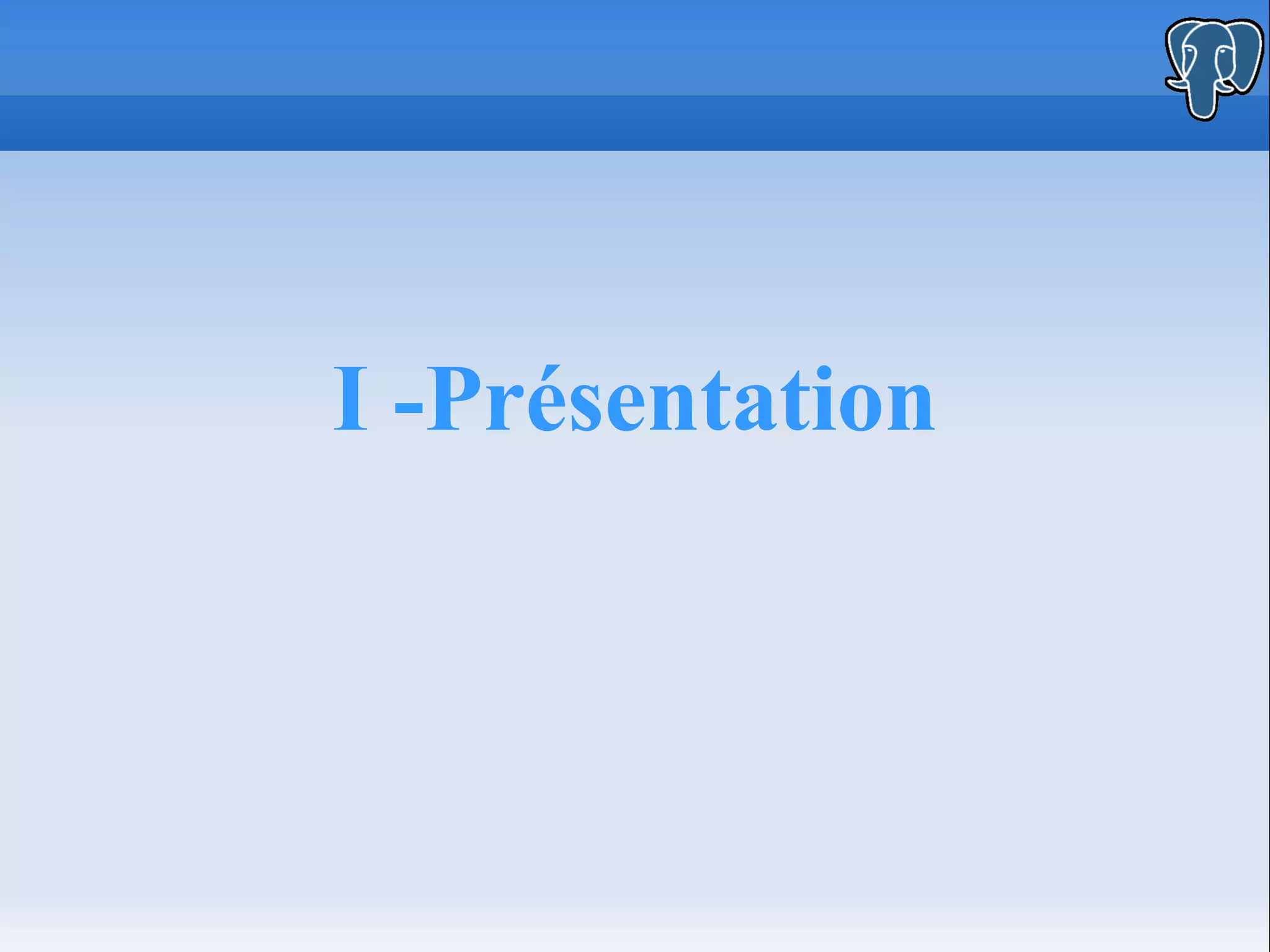 I -Présentation